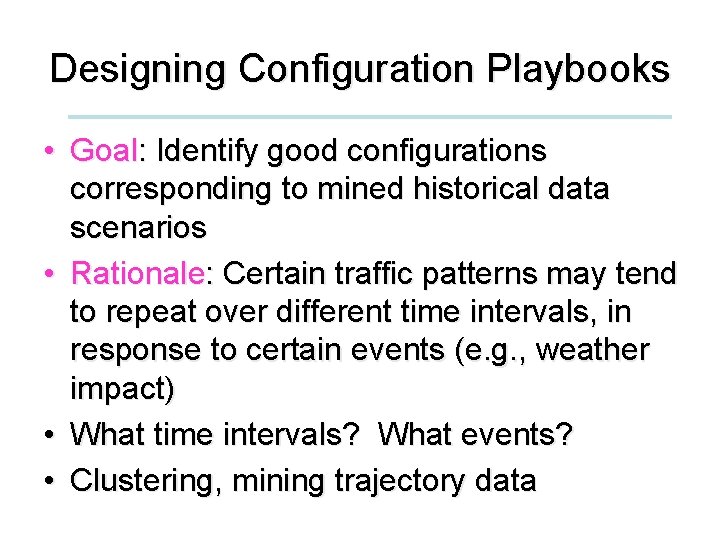 Designing Configuration Playbooks

• Goal: Identify good configurations corresponding to mined historical data scenarios

• Rationale: Certain traffic patterns may tend to repeat over different time intervals, in response to certain events (e.g., weather impact)

• What time intervals?  What events?

• Clustering, mining trajectory data